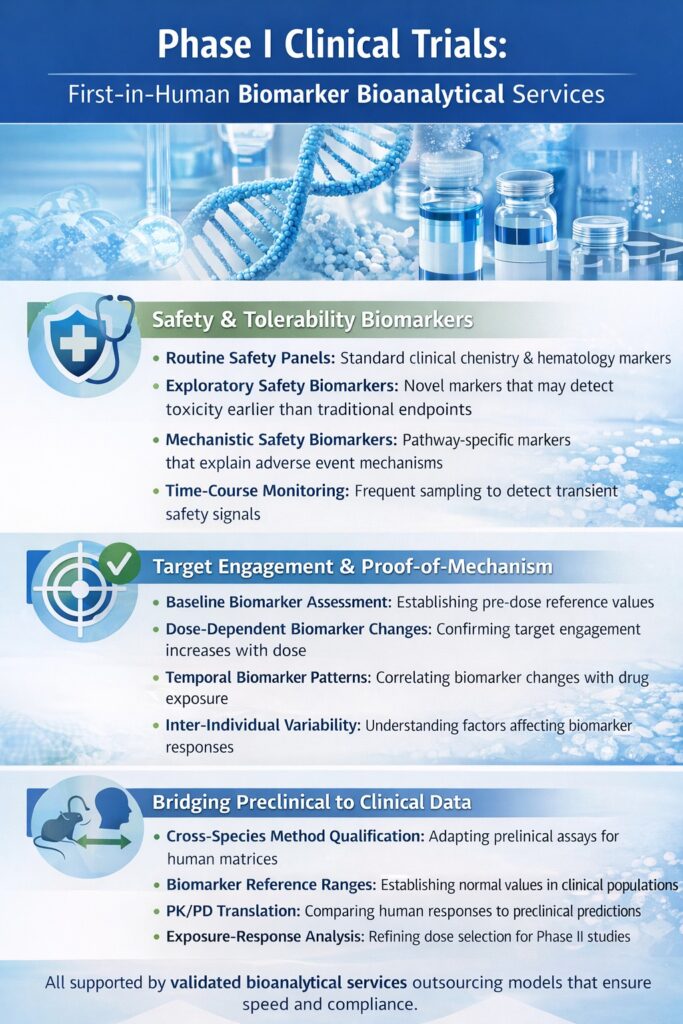 Phase I Clinical Trials:
First-in-Human Biomarker Bioanalytical Services

Safety & Tolerability Biomarkers

- Routine Safety Panels: Standard clinical chenistry & hematology markers
- Exploratory Safety Biomarkers: Novel markers that may detect toxicity earlier than traditional endpoints
- Mechanistic Safety Biomarkers: Pathway-specific markers that explain adverse event mechanisms
- Time-Course Monitoring: Frequent sampling to detect transient safety signals

Target Engagement & Proof-of-Mechanism

- Baseline Biomarker Assessment: Establishing pre-dose reference values
- Dose-Dependent Biomarker Changes: Confirming target engagement increases with dose
- Temporal Biomarker Patterns: Correlating biomarker changes with drug exposure
- Inter-Individual Variability: Understanding factors affecting biomarker responses

Bridging Preclinical to Clinical Data

- Cross-Species Method Qualification: Adapting prelinical assays for human matrices
- Biomarker Reference Ranges: Establishing normal values in clinical populations
- PK/PD Translation: Comparing human responses to preclinical predictions
- Exposure-Response Analysis: Refining dose selection for Phase II studies

All supported by validated bioanalytical services outsourcing models that ensure speed and compliance.